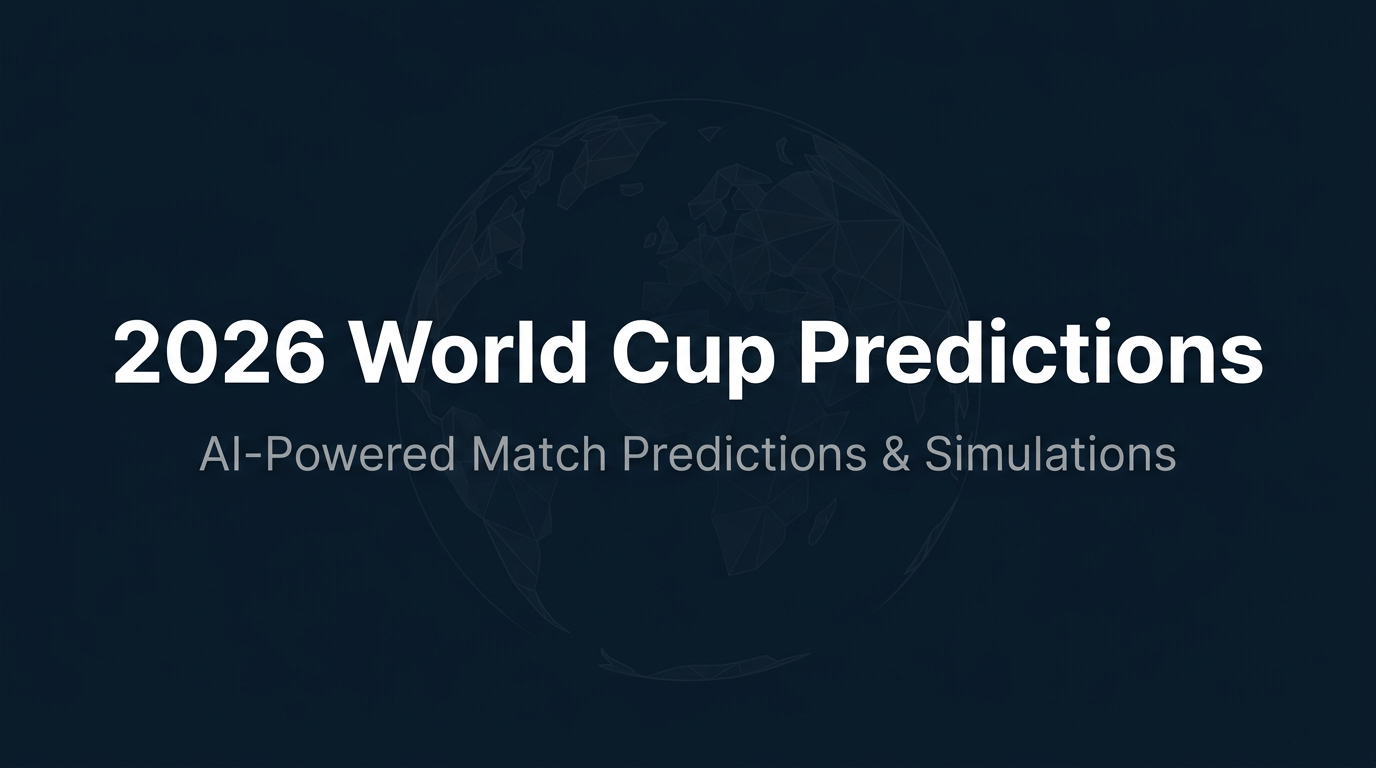 2026 World Cup Predictions

AI-Powered Match Predictions & Simulations